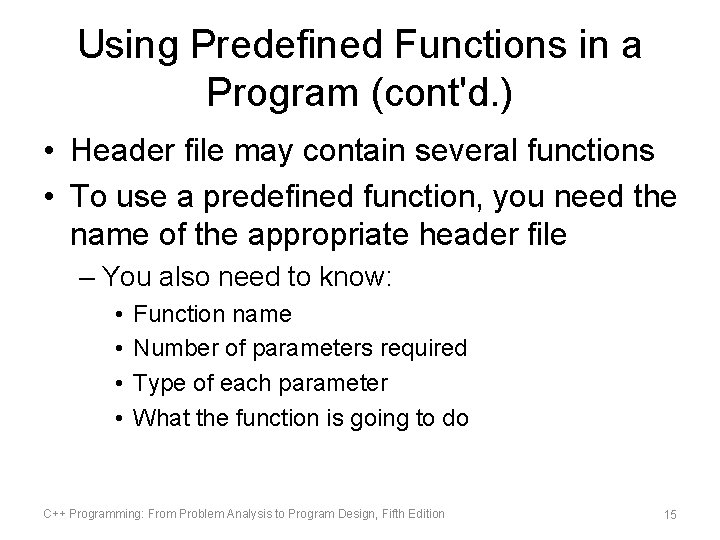 Using Predefined Functions in a Program (cont'd.)

• Header file may contain several functions
• To use a predefined function, you need the name of the appropriate header file
– You also need to know:
• Function name
• Number of parameters required
• Type of each parameter
• What the function is going to do

C++ Programming: From Problem Analysis to Program Design, Fifth Edition
15